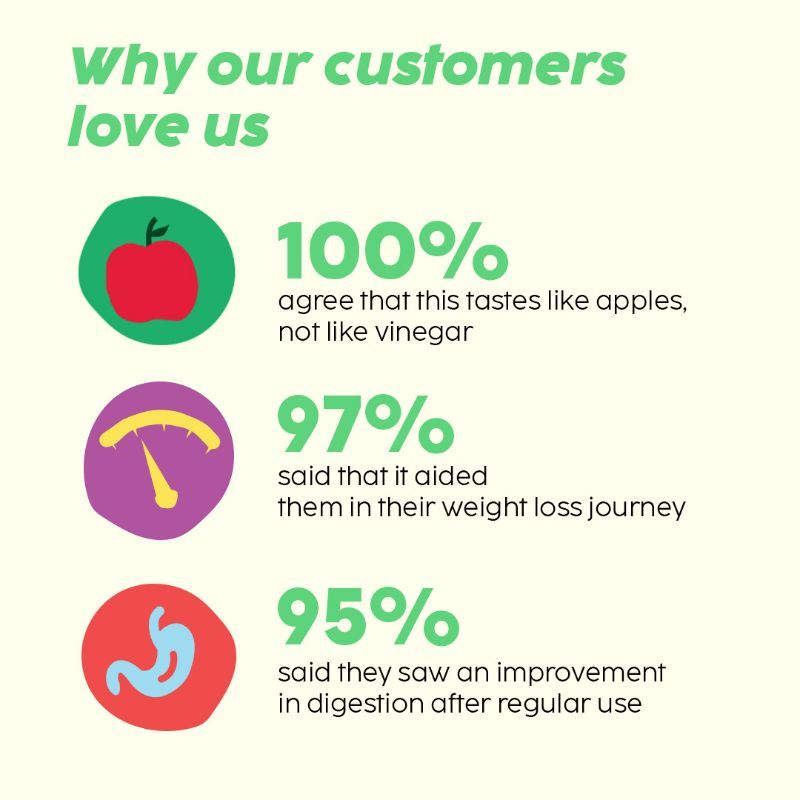 Why our customers love us

100%
agree that this tastes like apples, not like vinegar

97%
said that it aided them in their weight loss journey

95%
said they saw an improvement in digestion after regular use